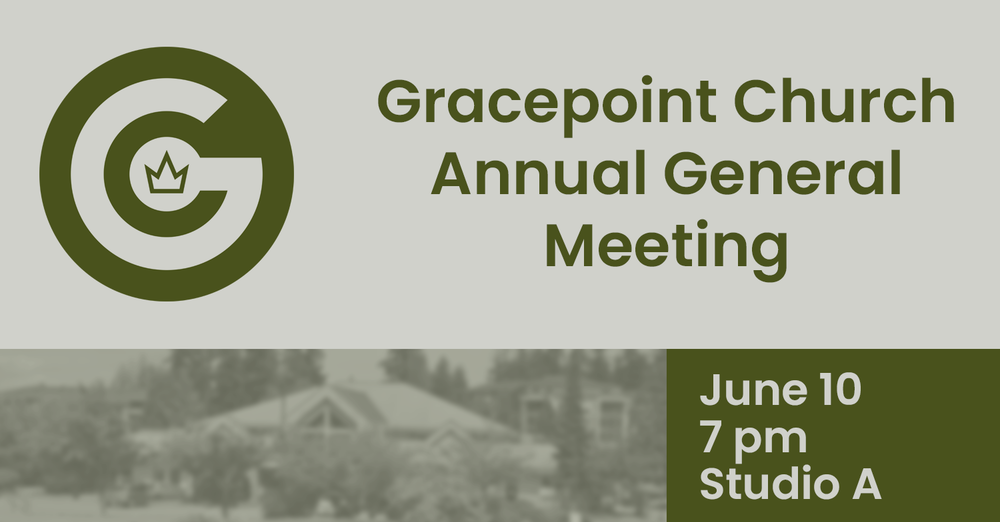 Gracepoint Church Annual General Meeting

June 10
7 pm
Studio A